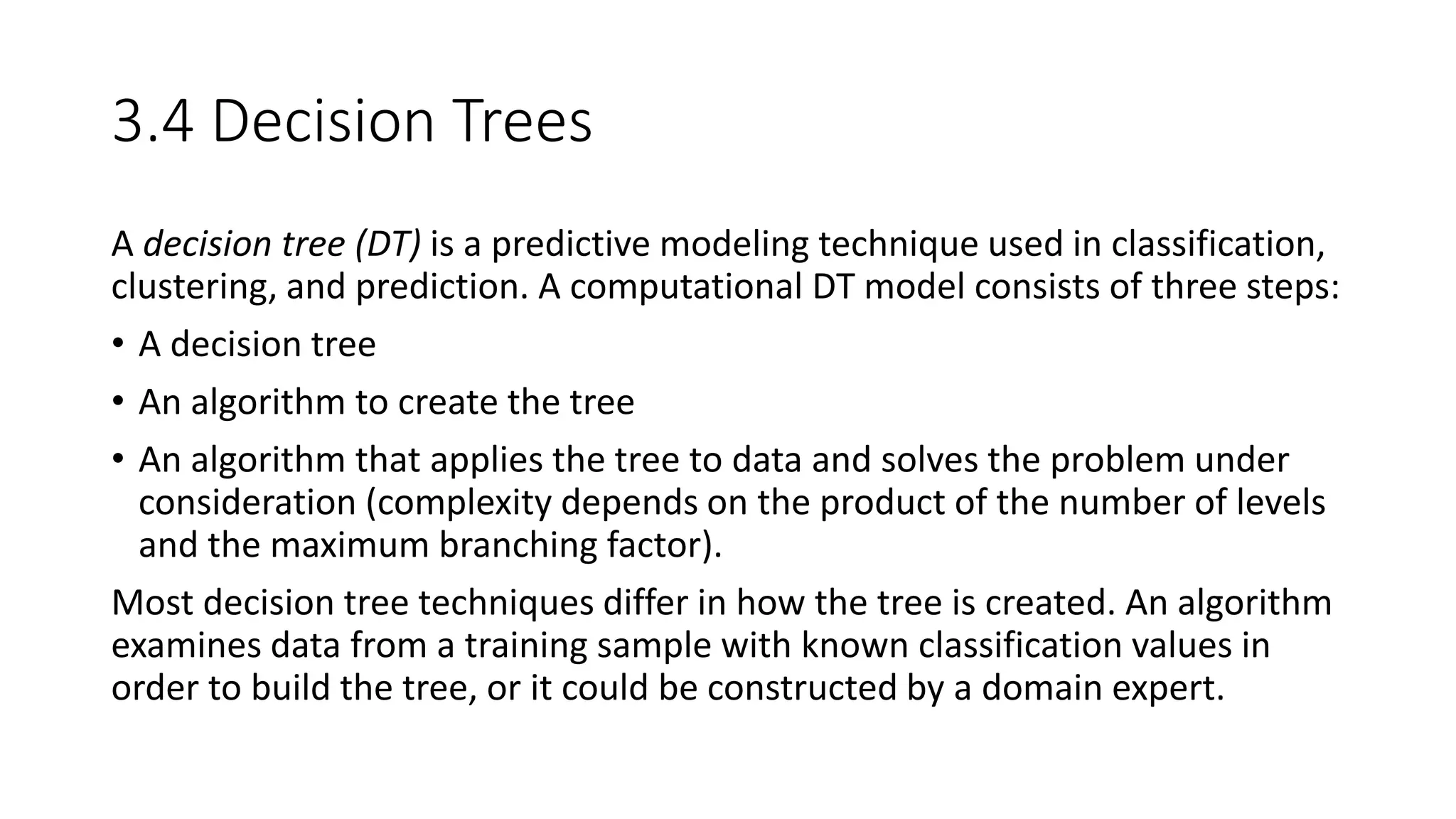 3.4 Decision Trees

A decision tree (DT) is a predictive modeling technique used in classification, clustering, and prediction. A computational DT model consists of three steps:

• A decision tree

• An algorithm to create the tree

• An algorithm that applies the tree to data and solves the problem under consideration (complexity depends on the product of the number of levels and the maximum branching factor).

Most decision tree techniques differ in how the tree is created. An algorithm examines data from a training sample with known classification values in order to build the tree, or it could be constructed by a domain expert.